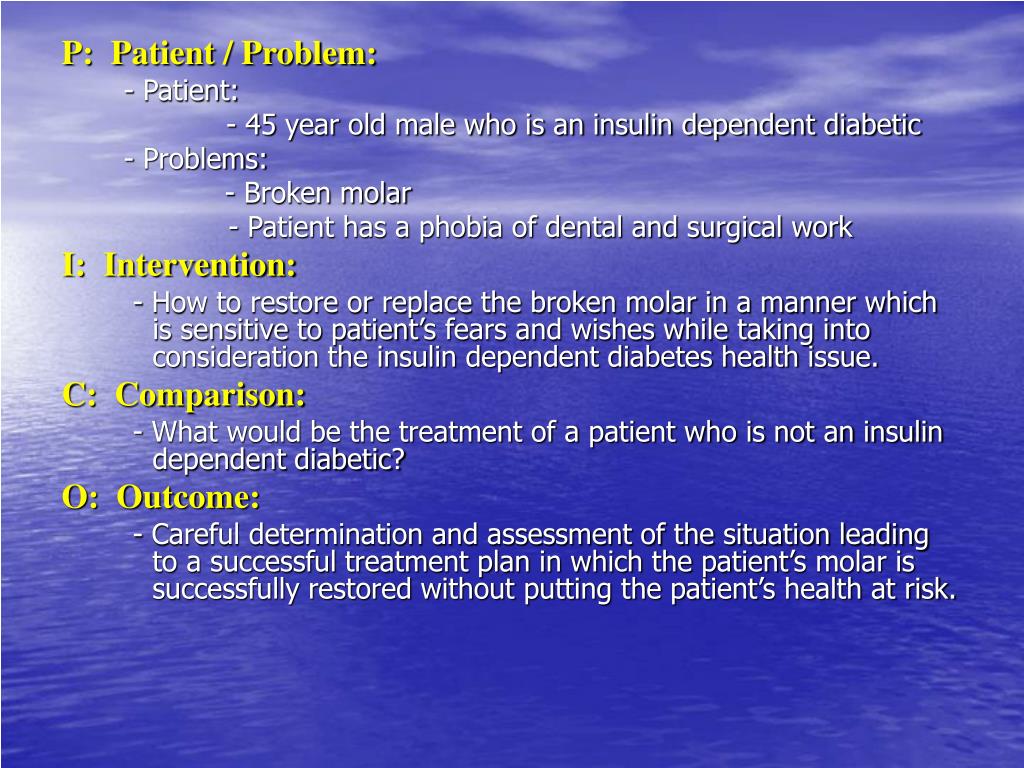 P: Patient / Problem:
- Patient:
- 45 year old male who is an insulin dependent diabetic
- Problems:
- Broken molar
- Patient has a phobia of dental and surgical work
I: Intervention:
- How to restore or replace the broken molar in a manner which is sensitive to patient’s fears and wishes while taking into consideration the insulin dependent diabetes health issue.
C: Comparison:
- What would be the treatment of a patient who is not an insulin dependent diabetic?
O: Outcome:
- Careful determination and assessment of the situation leading to a successful treatment plan in which the patient’s molar is successfully restored without putting the patient’s health at risk.